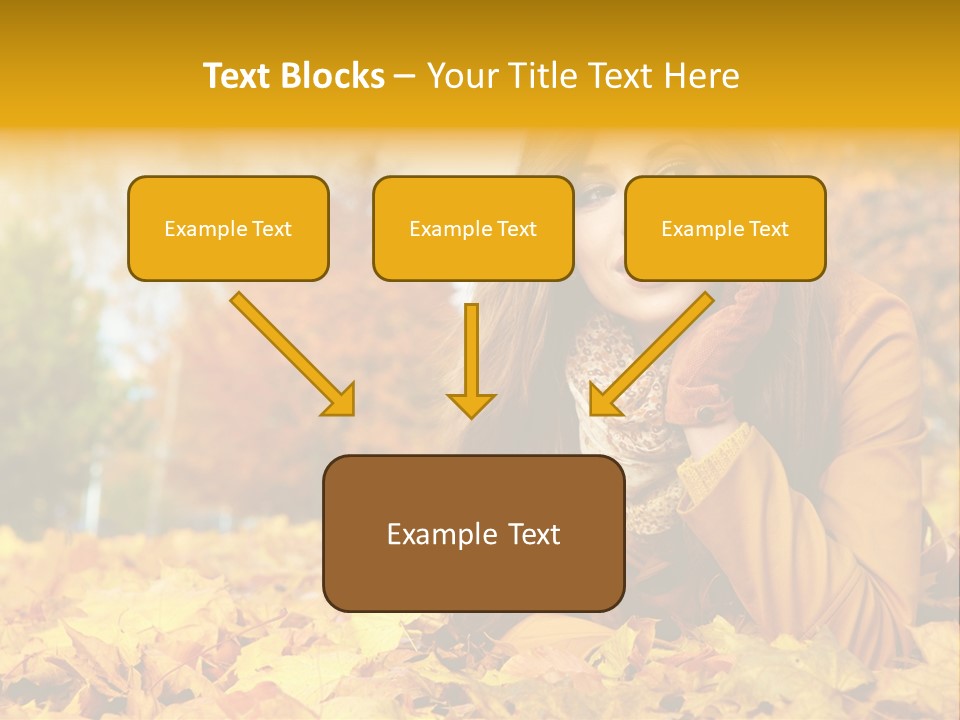 Text Blocks – Your Title Text Here

Example Text

Example Text

Example Text

Example Text